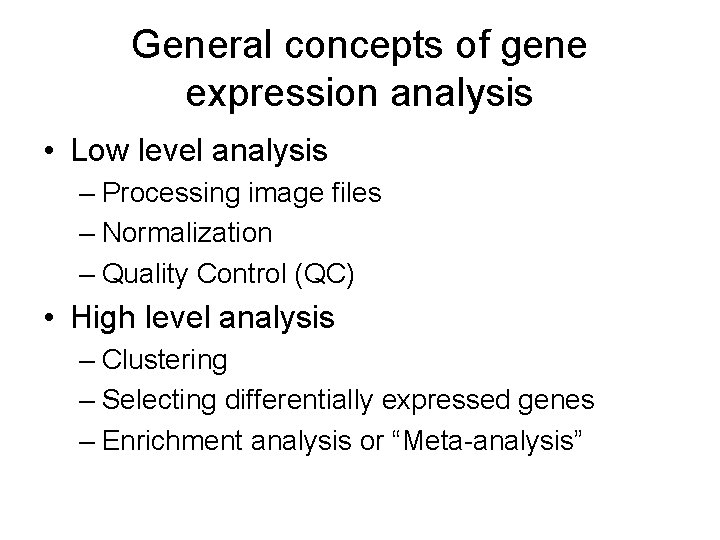 General concepts of gene expression analysis

• Low level analysis
– Processing image files
– Normalization
– Quality Control (QC)

• High level analysis
– Clustering
– Selecting differentially expressed genes
– Enrichment analysis or “Meta-analysis”